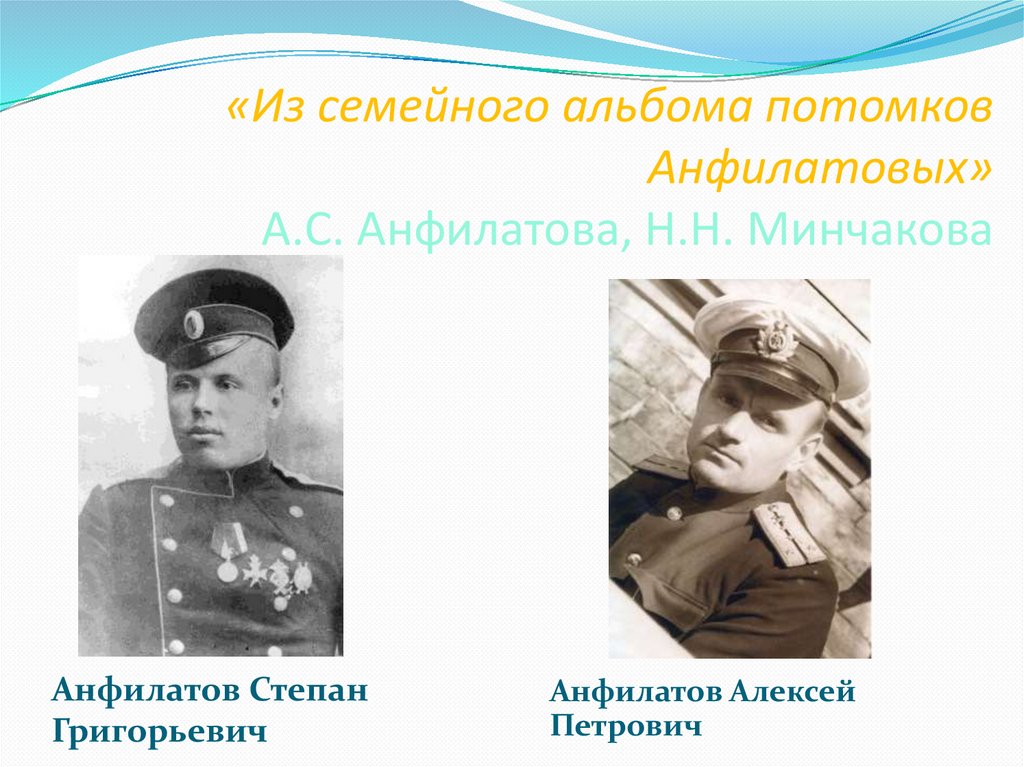 «Из семейного альбома потомков Анфилатовых»
А.С. Анфилатова, Н.Н. Минчакова

Анфилатов Степан Григорьевич

Анфилатов Алексей Петрович